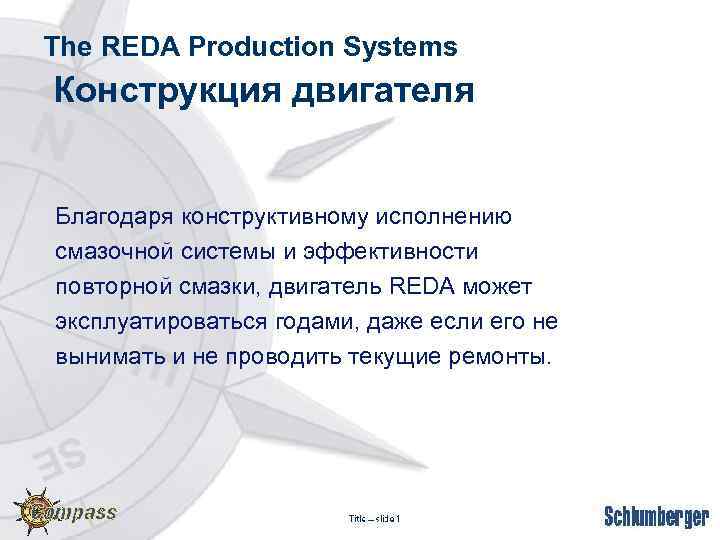 The REDA Production Systems
Конструкция двигателя

Благодаря конструктивному исполнению смазочной системы и эффективности повторной смазки, двигатель REDA может эксплуатироваться годами, даже если его не вынимать и не проводить текущие ремонты.

Compass

Title – slide 1

Schlumberger